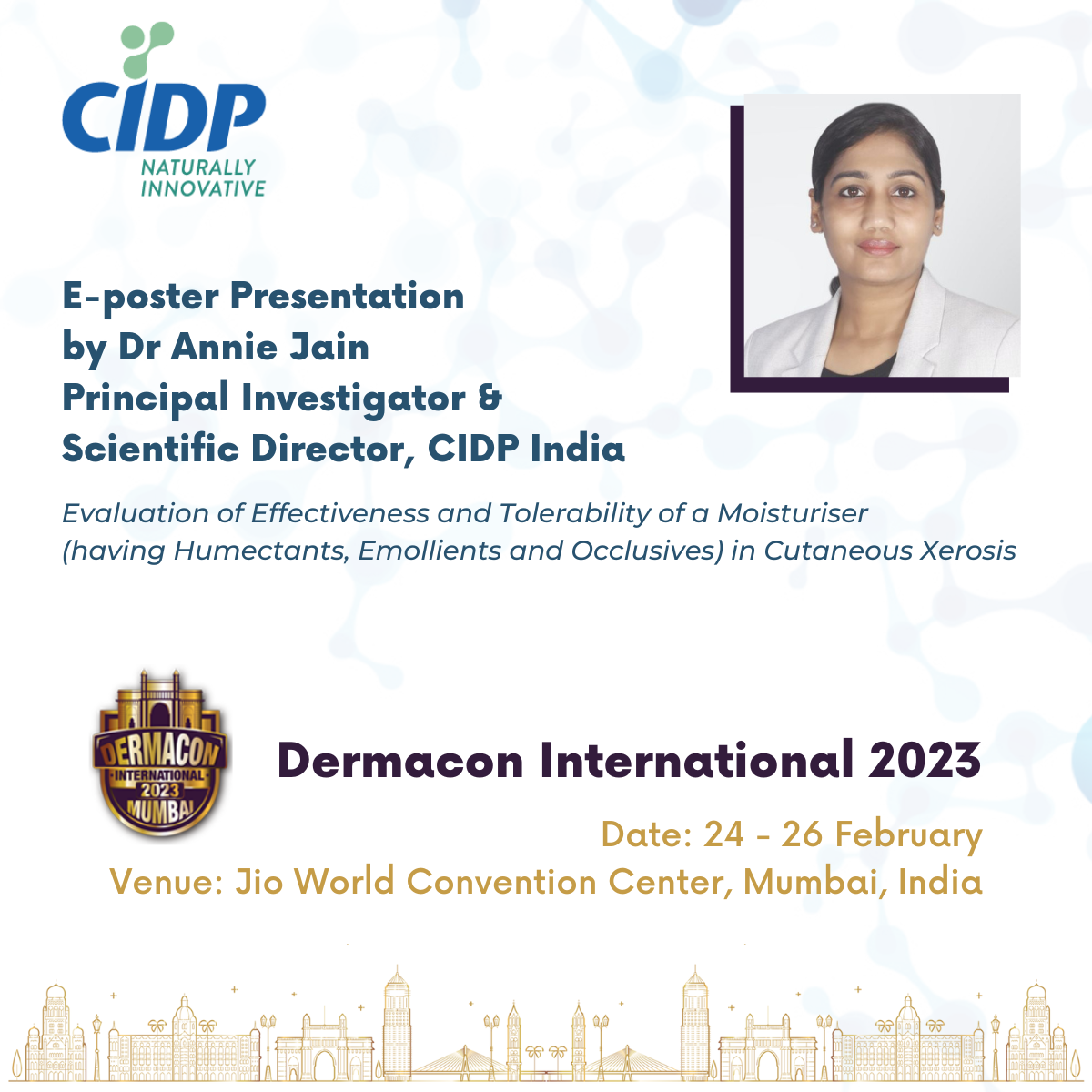 CIDP
NATURALLY INNOVATIVE

E-poster Presentation
by Dr Annie Jain
Principal Investigator &
Scientific Director, CIDP India

Evaluation of Effectiveness and Tolerability of a Moisturiser (having Humectants, Emollients and Occlusives) in Cutaneous Xerosis

DERMACON
INTERNATIONAL
2023
MUMBAI

Dermacon International 2023

Date: 24 - 26 February
Venue: Jio World Convention Center, Mumbai, India